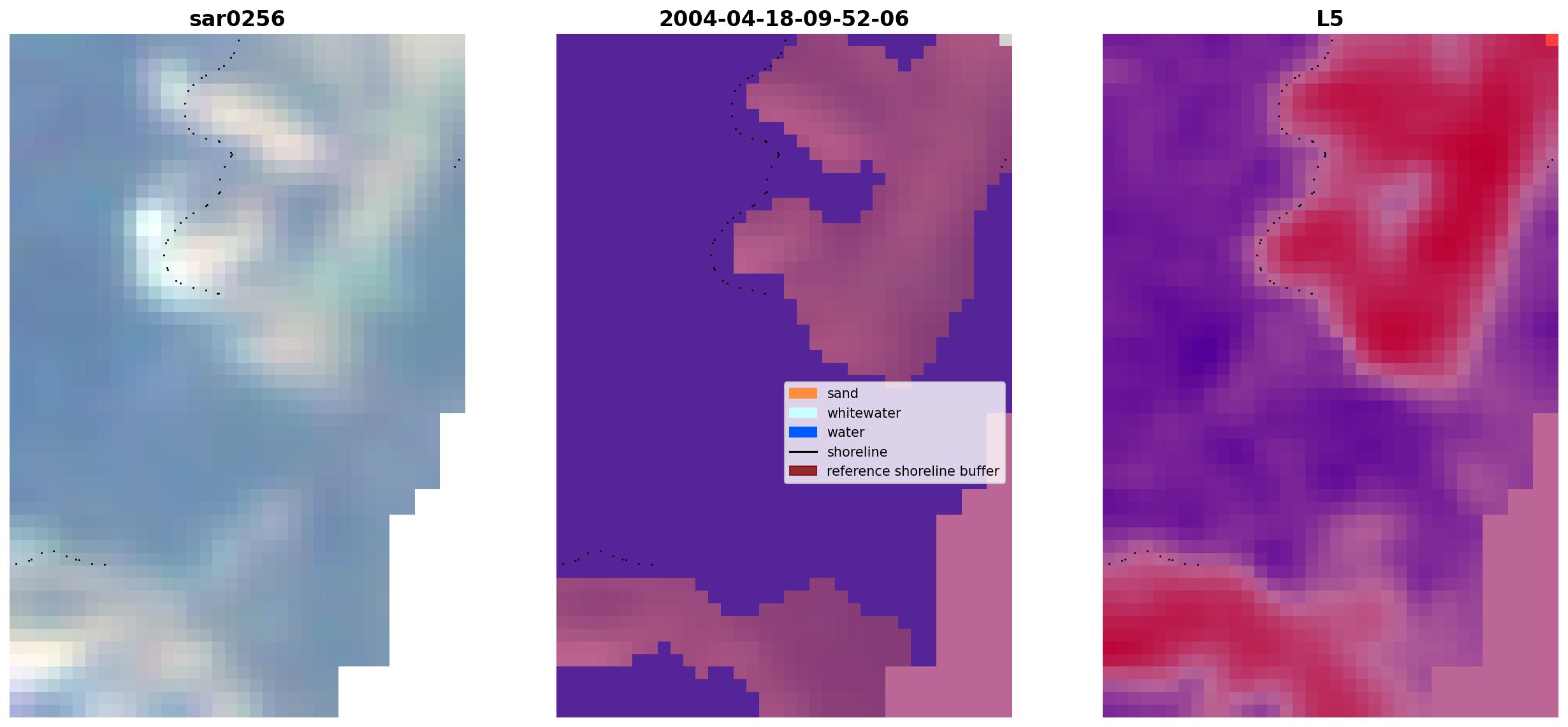 sar0256

2004-04-18-09-52-06

sand
whitewater
water
shoreline
reference shoreline buffer

L5